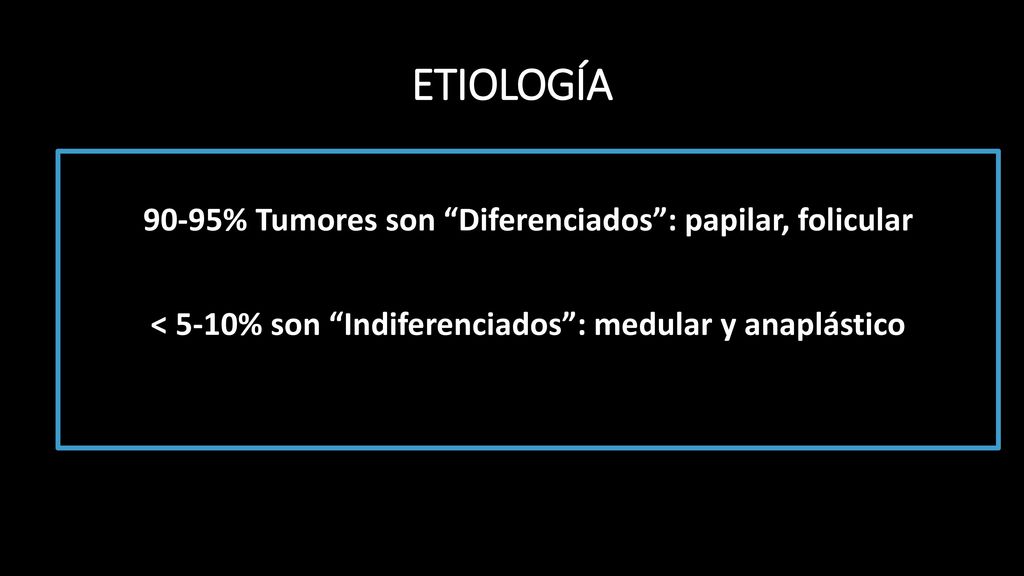 ETIOLOGÍA

90-95% Tumores son “Diferenciados”: papilar, folicular

< 5-10% son “Indiferenciados”: medular y anaplástico